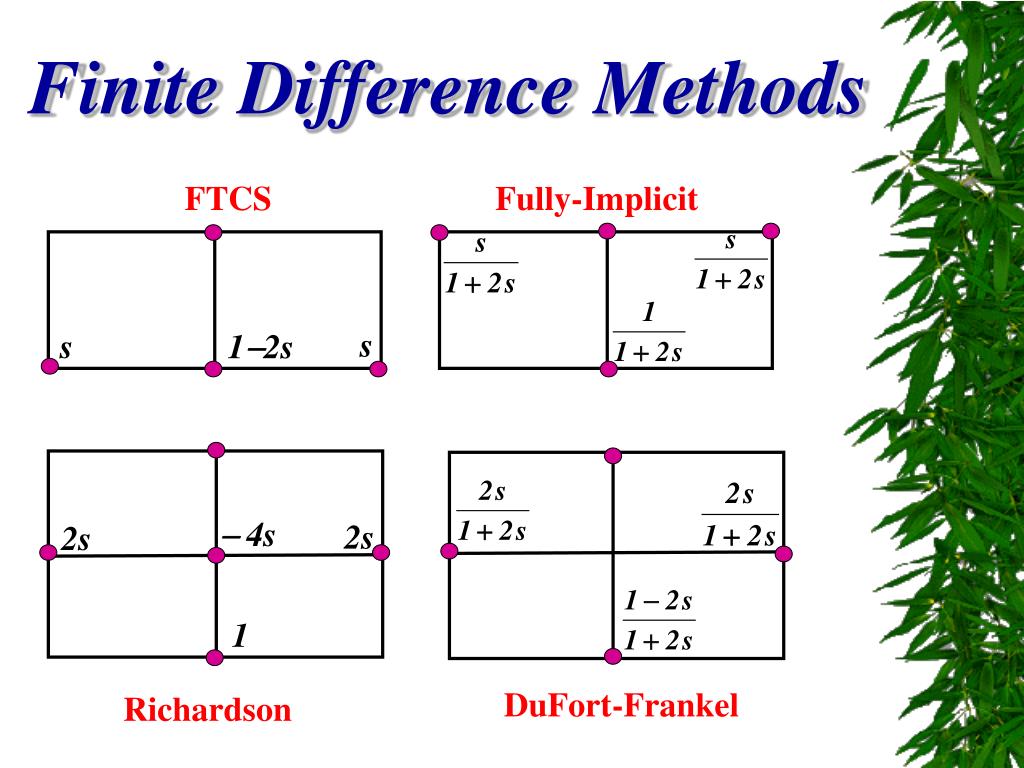 Finite Difference Methods

FTCS

$s$ $1-2s$ $s$

Fully-Implicit

$\frac{s}{1+2s}$ $\frac{s}{1+2s}$

$\frac{1}{1+2s}$

$2s$ $-4s$ $2s$

$1$

Richardson

$\frac{2s}{1+2s}$ $\frac{2s}{1+2s}$

$\frac{1-2s}{1+2s}$

DuFort-Frankel